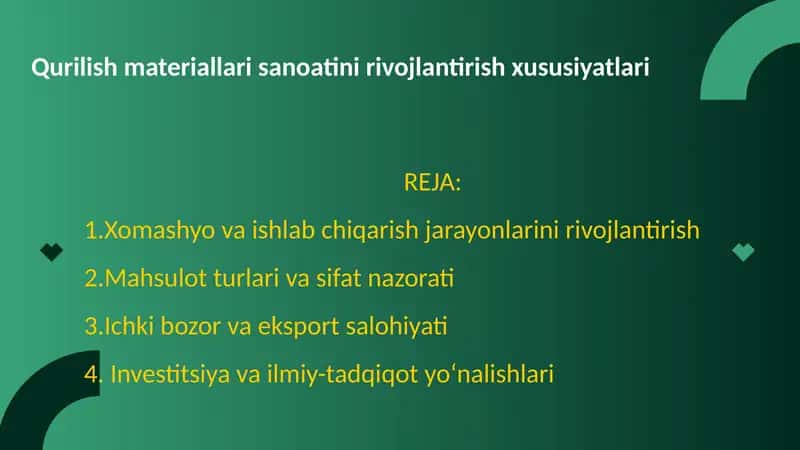 Qurilish materiallari sanoatini rivojlantirish xususiyatlari

REJA:

1.Xomashyo va ishlab chiqarish jarayonlarini rivojlantirish

2.Mahsulot turlari va sifat nazorati

3.Ichki bozor va eksport salohiyati

4. Investitsiya va ilmiy-tadqiqot yo‘nalishlari